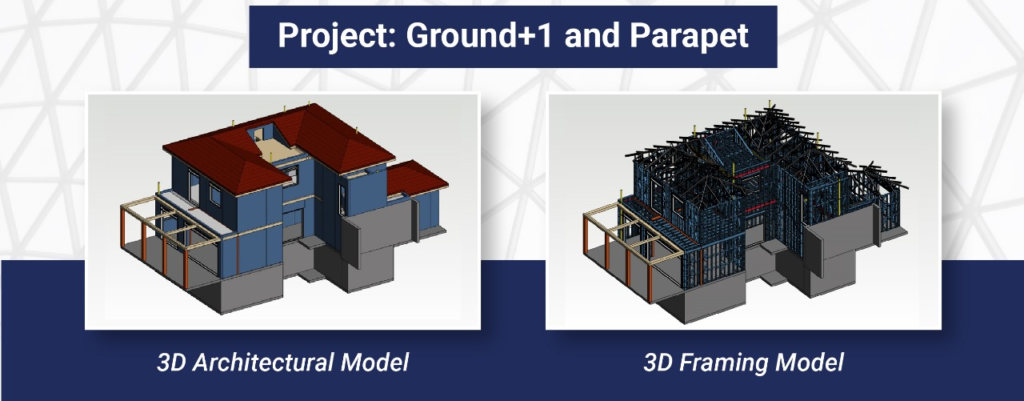 Project: Ground+1 and Parapet

3D Architectural Model

3D Framing Model